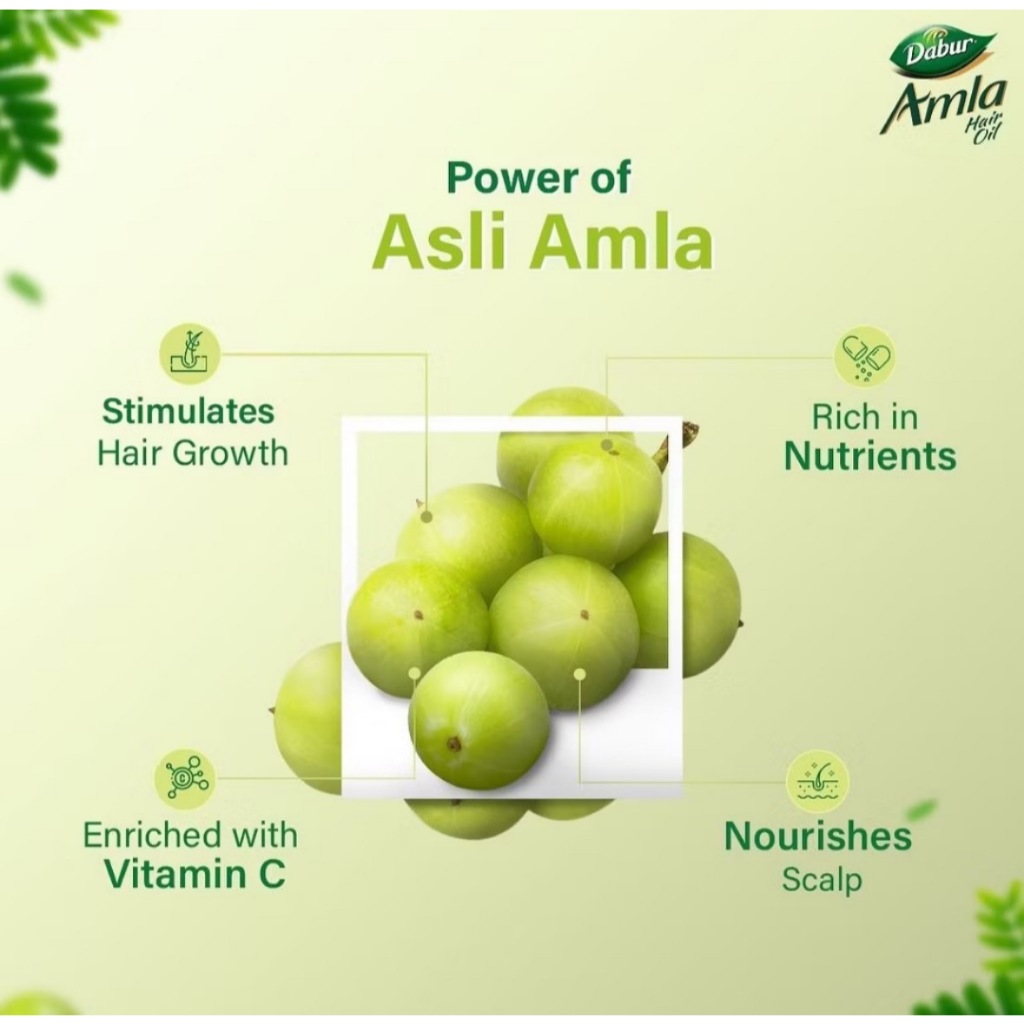 Dabur
Amla
Hair Oil

Power of
Asli Amla

Stimulates
Hair Growth

Rich in
Nutrients

Enriched with
Vitamin C

Nourishes
Scalp